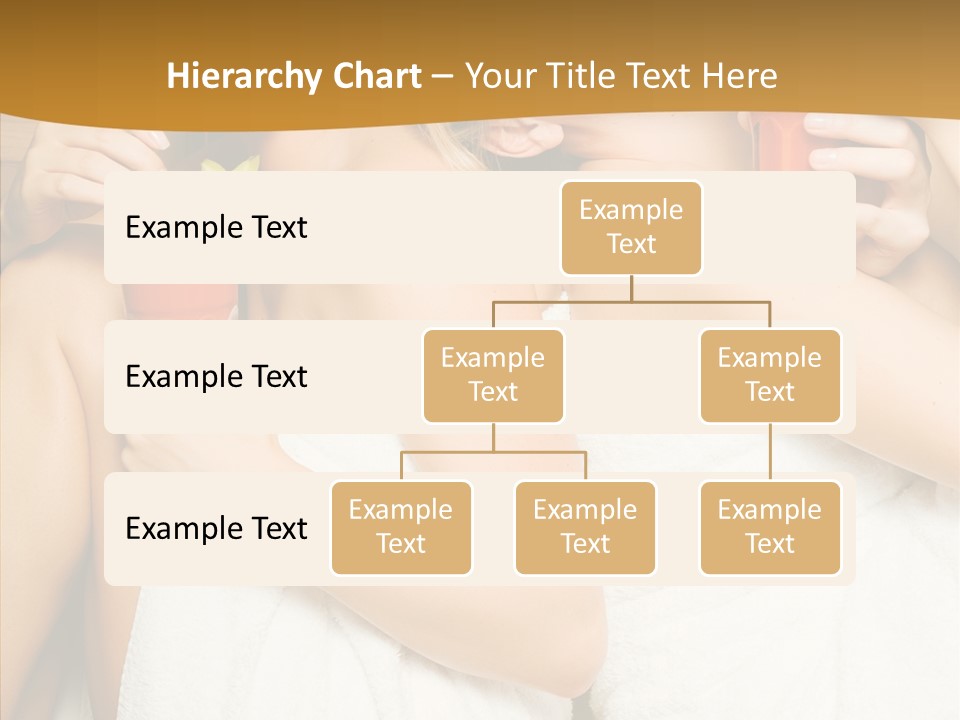 Hierarchy Chart – Your Title Text Here

Example Text

Example Text

Example Text

Example Text

Example Text

Example Text

Example Text

Example Text

Example Text